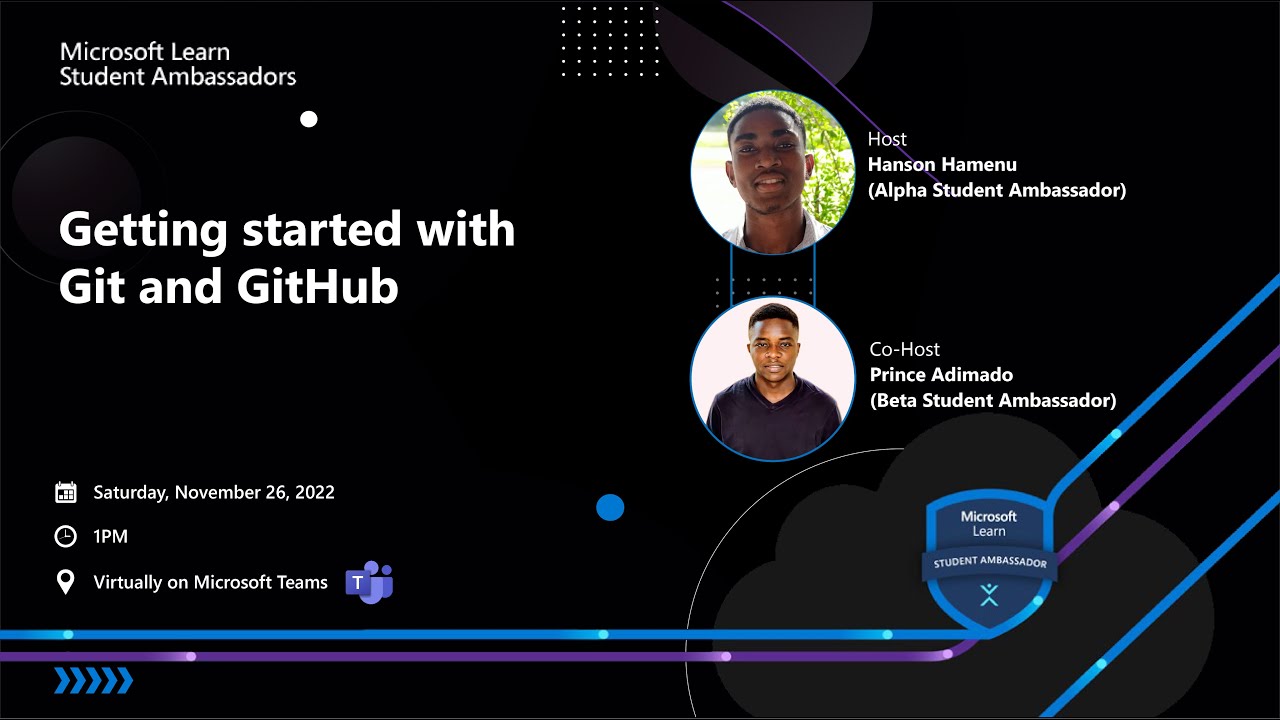 Microsoft Learn
Student Ambassadors

Getting started with Git and GitHub

Host
Hanson Hamenu
(Alpha Student Ambassador)

Co-Host
Prince Adimado
(Beta Student Ambassador)

Saturday, November 26, 2022

1PM

Virtually on Microsoft Teams

T

Microsoft Learn
STUDENT AMBASSADOR